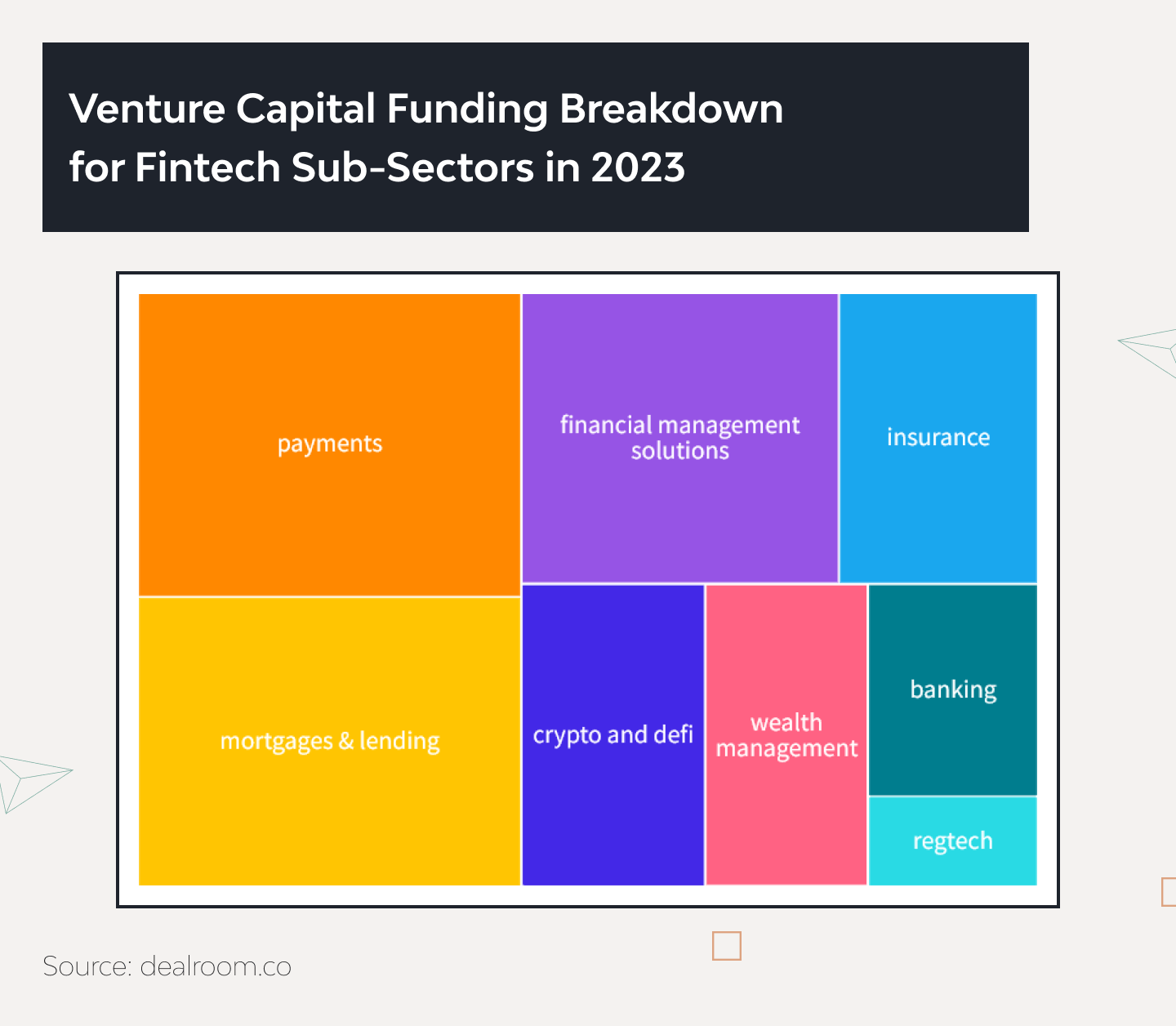 Venture Capital Funding Breakdown for Fintech Sub-Sectors in 2023

payments

financial management solutions

insurance

mortgages & lending

crypto and defi

wealth management

banking

regtech

Source: dealroom.co